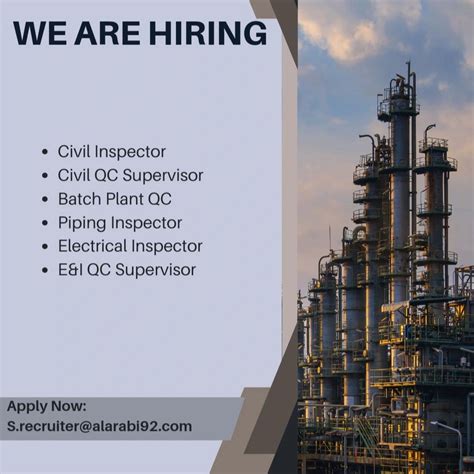 WE ARE HIRING

- Civil Inspector
- Civil QC Supervisor
- Batch Plant QC
- Piping Inspector
- Electrical Inspector
- E&I QC Supervisor

Apply Now:
S.recruiter@alarabi92.com